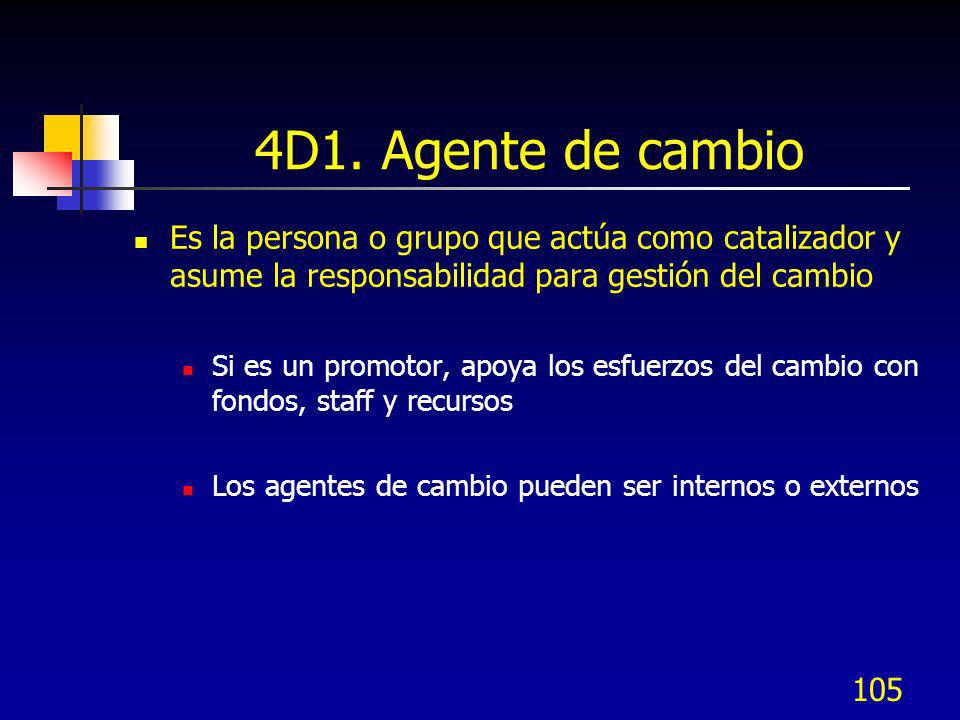 4D1. Agente de cambio

Es la persona o grupo que actúa como catalizador y asume la responsabilidad para gestión del cambio

Si es un promotor, apoya los esfuerzos del cambio con fondos, staff y recursos

Los agentes de cambio pueden ser internos o externos

105